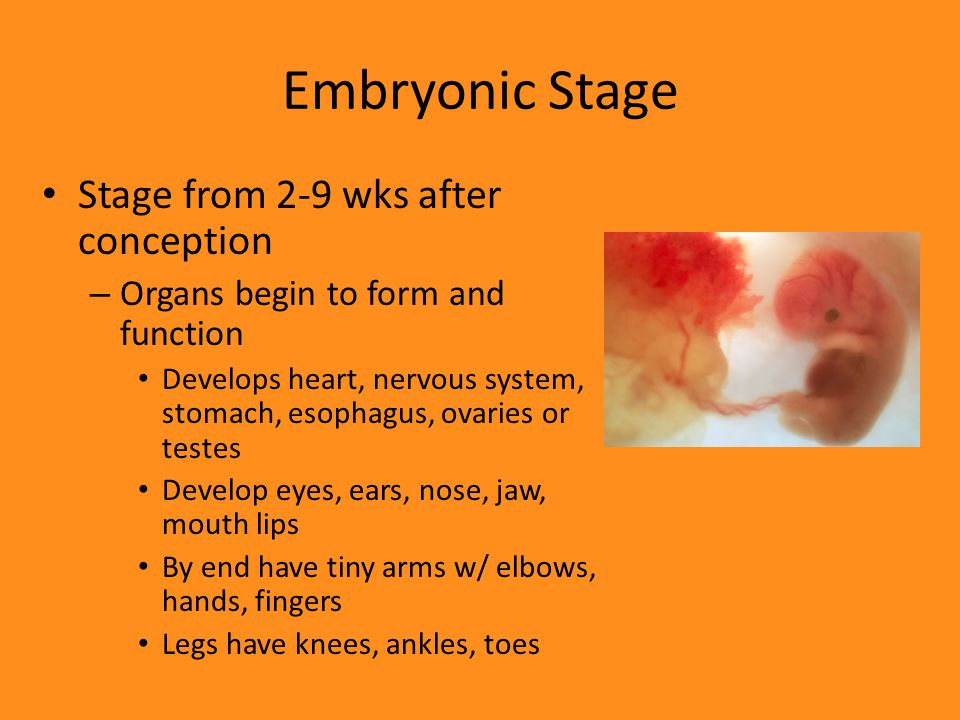 Embryonic Stage

• Stage from 2-9 wks after conception
– Organs begin to form and function
• Develops heart, nervous system, stomach, esophagus, ovaries or testes
• Develop eyes, ears, nose, jaw, mouth lips
• By end have tiny arms w/ elbows, hands, fingers
• Legs have knees, ankles, toes